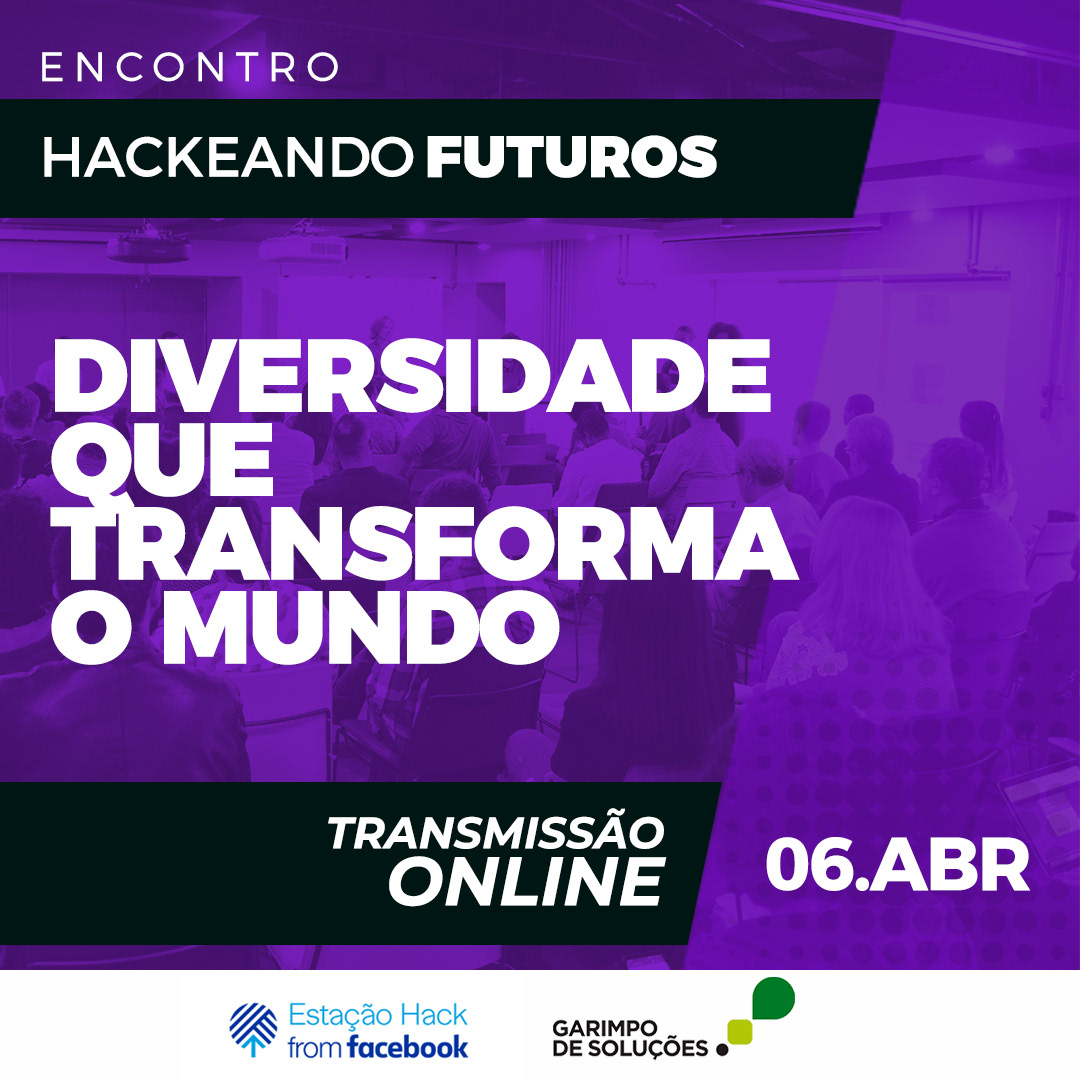 ENCONTRO

HACKEANDO FUTUROS

DIVERSIDADE QUE TRANSFORMA O MUNDO

TRANSMISSÃO ONLINE

06.ABR

Estação Hack from facebook

GARIMPO DE SOLUÇÕES